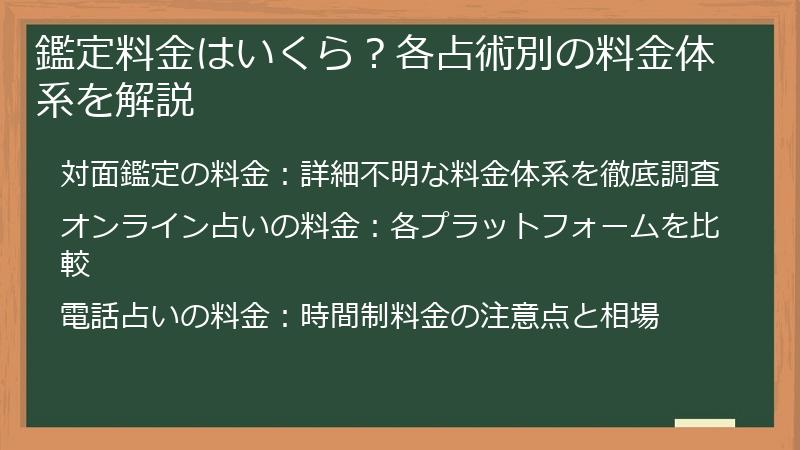 鑑定料金はいくら？各占術別の料金体系を解説

対面鑑定の料金：詳細不明な料金体系を徹底調査

オンライン占いの料金：各プラットフォームを比較

電話占いの料金：時間制料金の注意点と相場